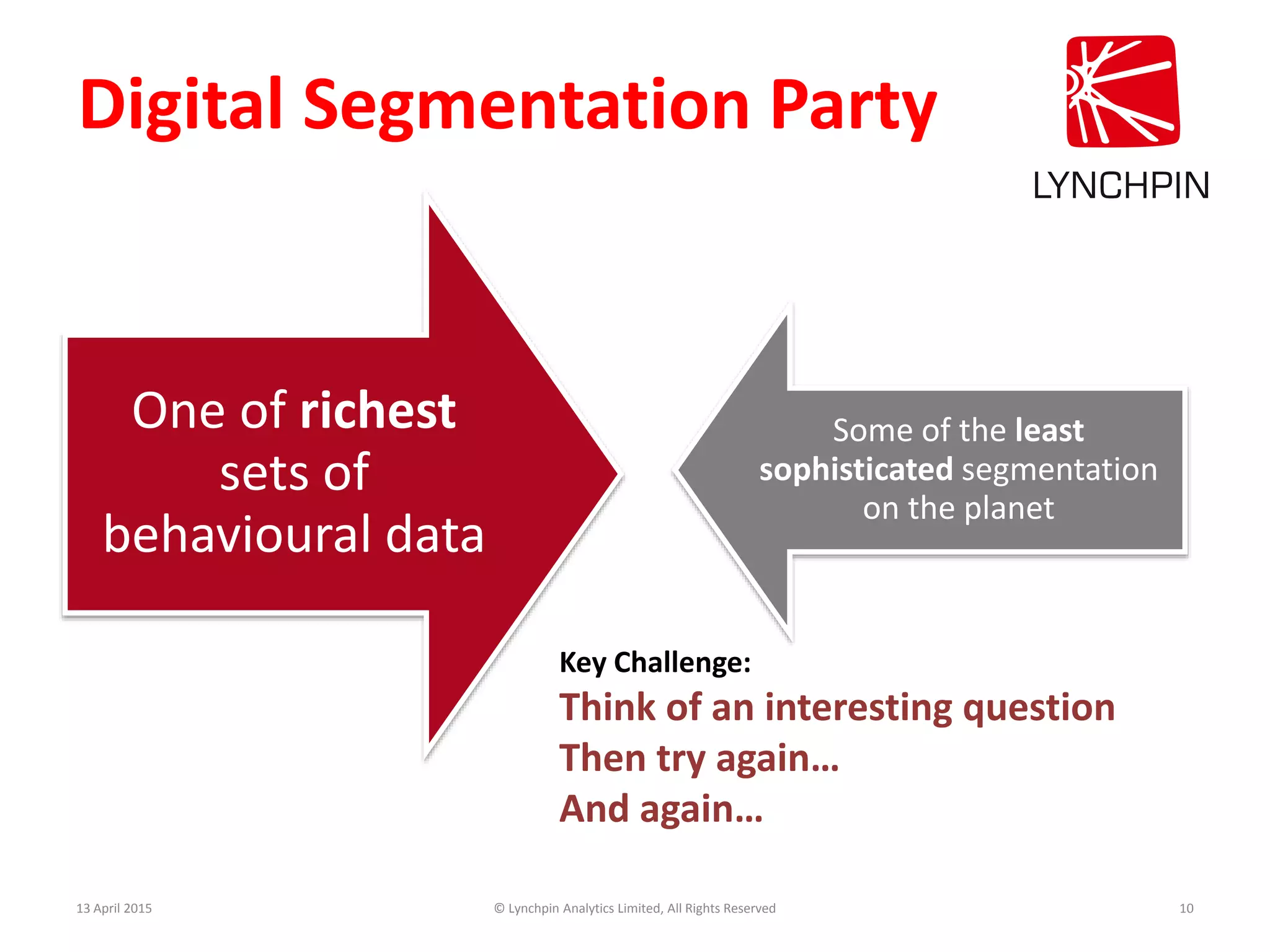 Digital Segmentation Party

LYNCHPIN

One of richest sets of behavioural data

Some of the least sophisticated segmentation on the planet

Key Challenge:

Think of an interesting question

Then try again…

And again…

13 April 2015

© Lynchpin Analytics Limited, All Rights Reserved

10